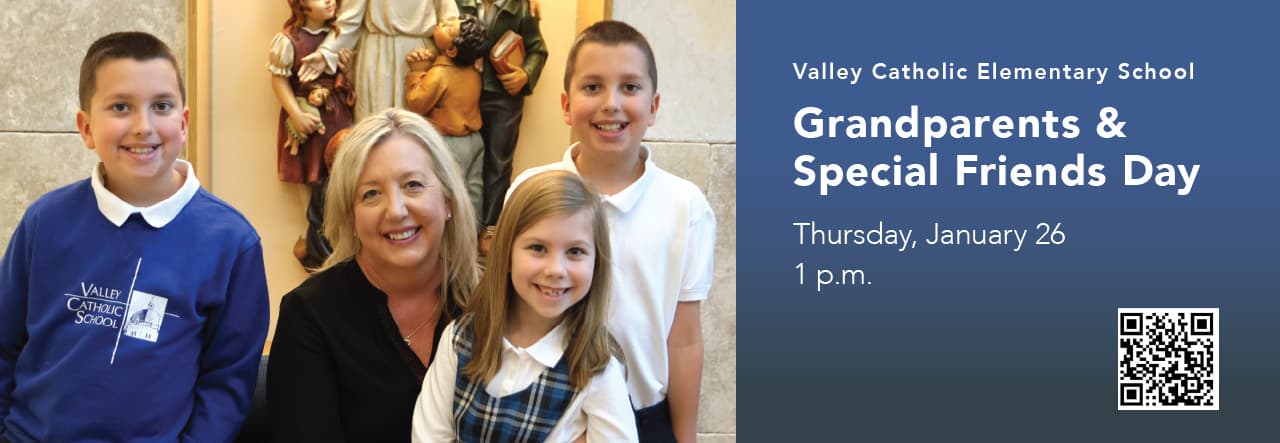 VALLEY CATHOLIC SCHOOL

Valley Catholic Elementary School

Grandparents & Special Friends Day

Thursday, January 26
1 p.m.